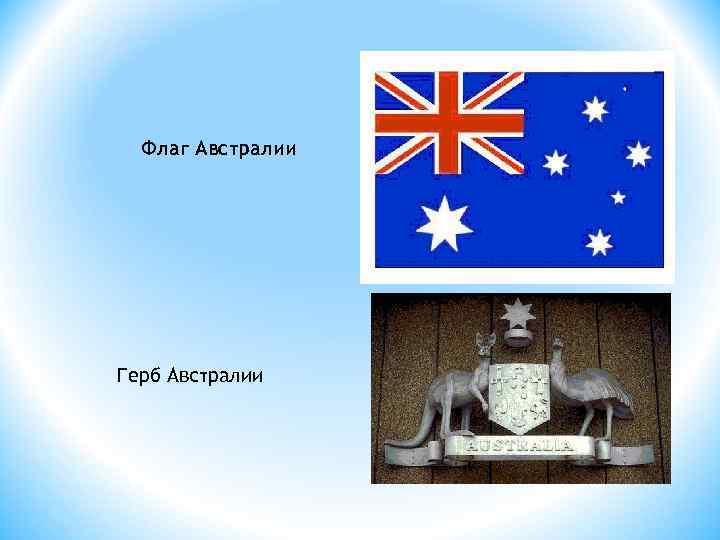 Флаг Австралии

Герб Австралии

AUSTRALIA